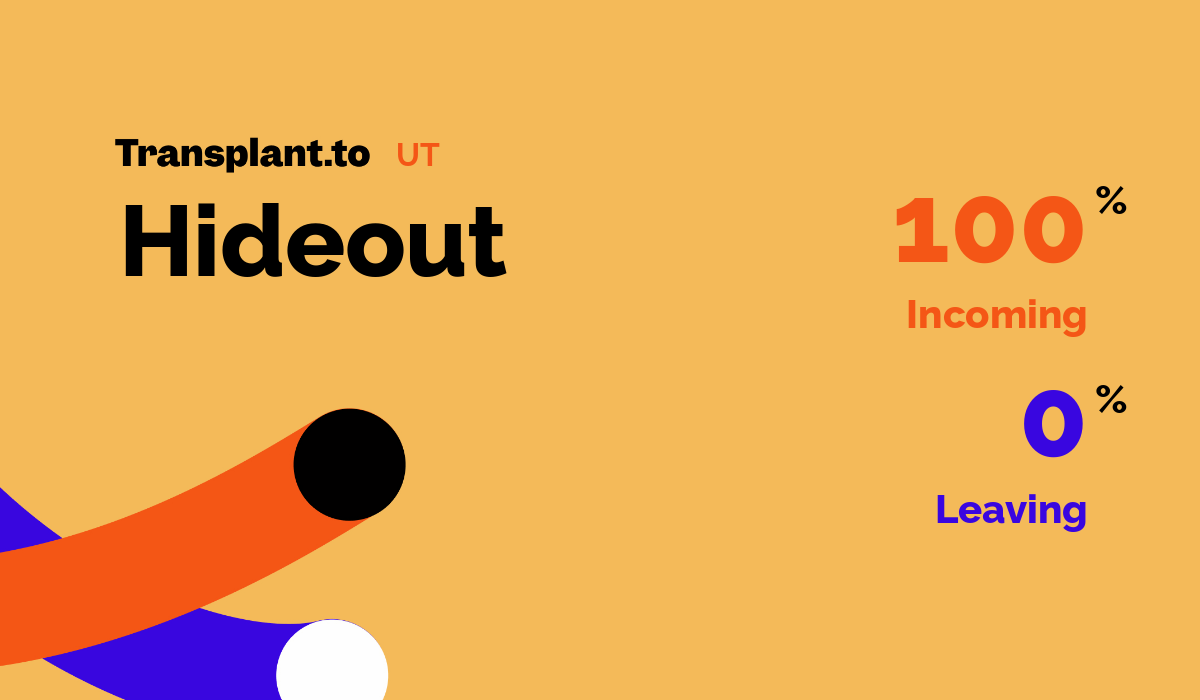 Transplant.to UT

Hideout

100 %
Incoming

0 %
Leaving